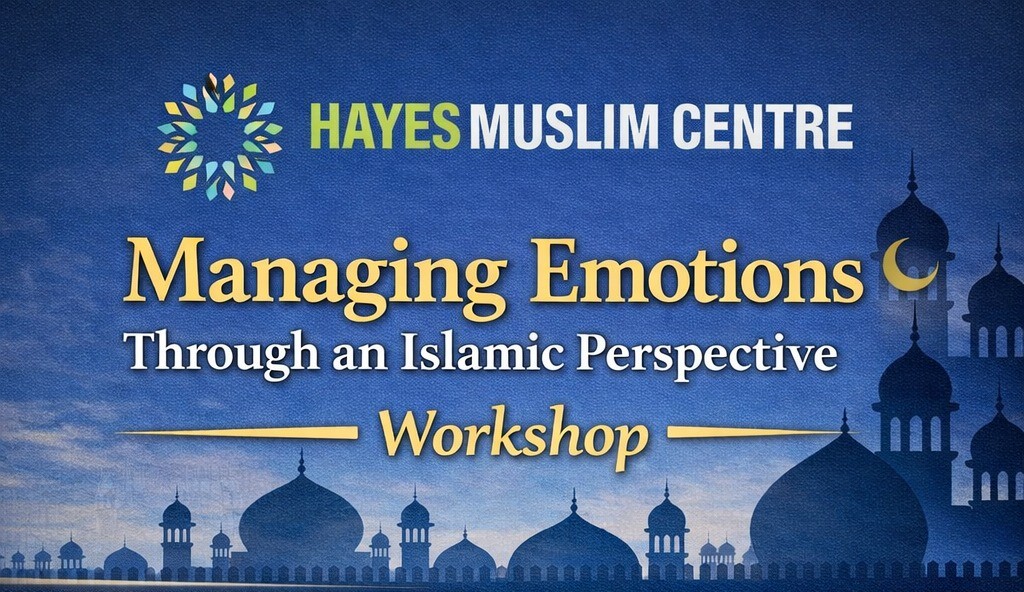 HAYES MUSLIM CENTRE

Managing Emotions
Through an Islamic Perspective
Workshop